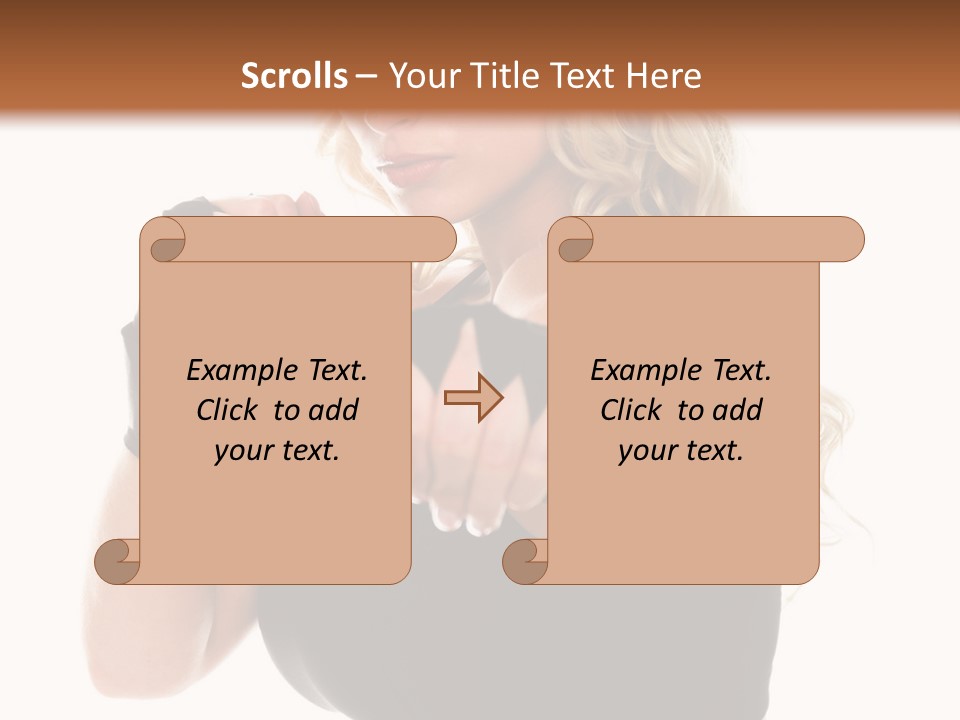 Scrolls – Your Title Text Here

Example Text. Click to add your text.

Example Text. Click to add your text.